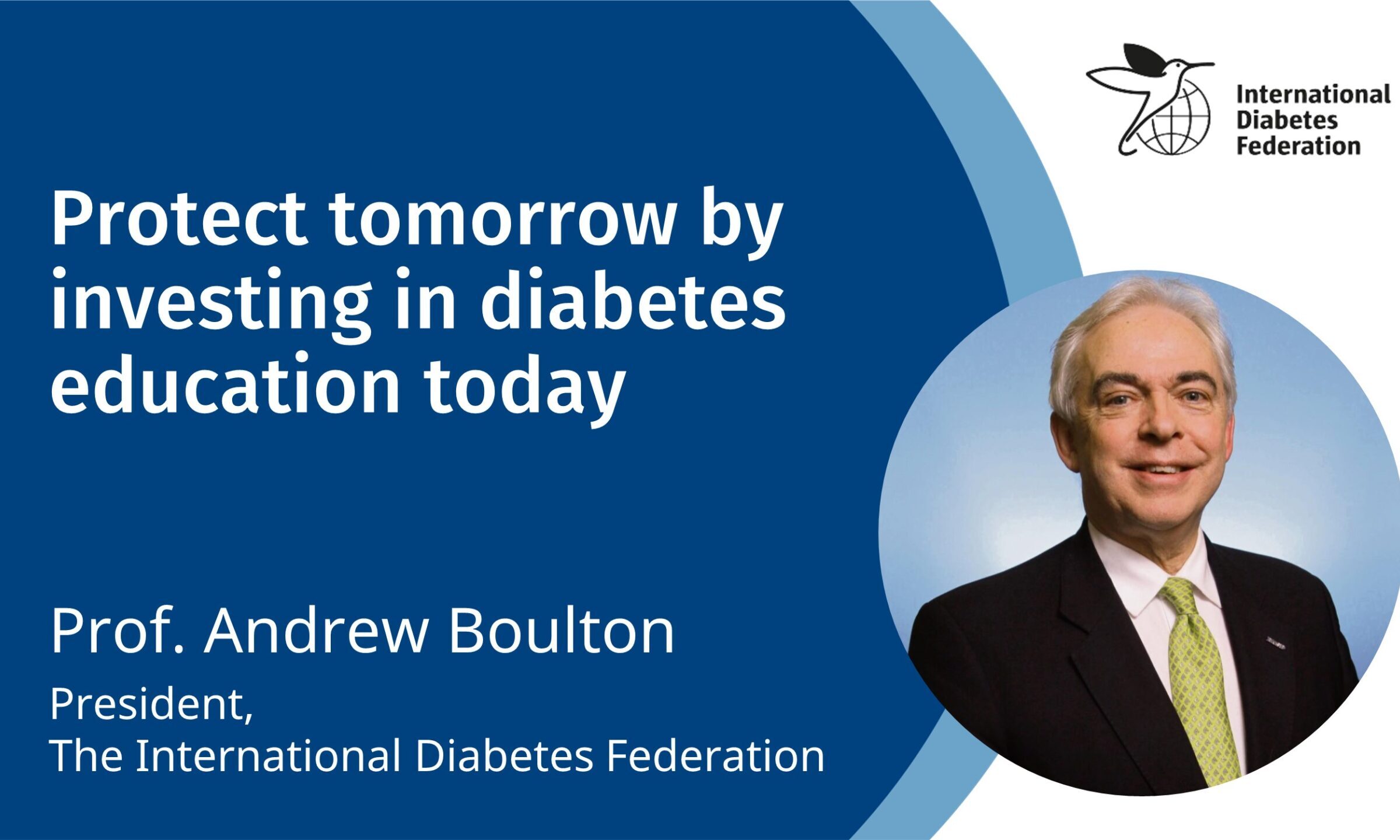 International Diabetes Federation

Protect tomorrow by investing in diabetes education today

Prof. Andrew Boulton

President,
The International Diabetes Federation